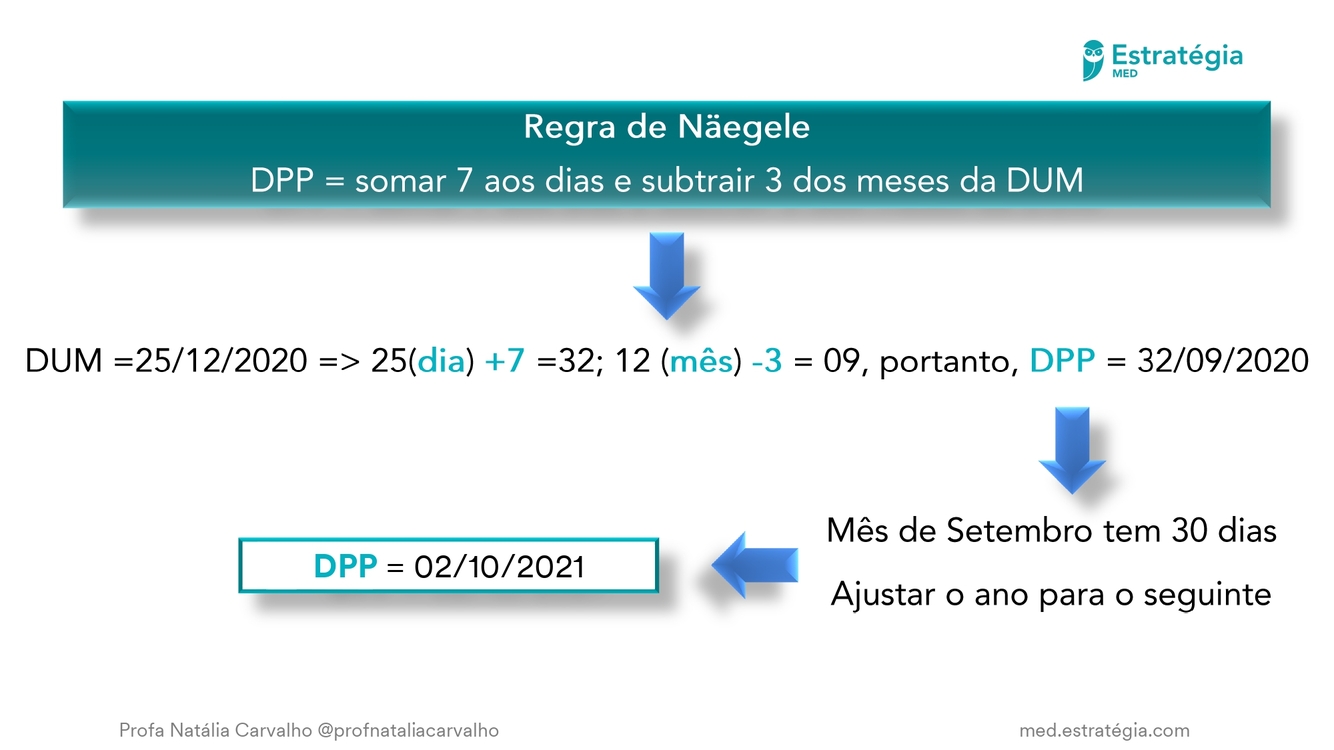 Estratégia MED

Regra de Näegele
DPP = somar 7 aos dias e subtrair 3 dos meses da DUM

DUM =25/12/2020 => 25(dia) +7 =32; 12 (mês) -3 = 09, portanto, DPP = 32/09/2020

Mês de Setembro tem 30 dias
Ajustar o ano para o seguinte

DPP = 02/10/2021

Profa Natália Carvalho @profnataliacarvalho

med.estratégia.com